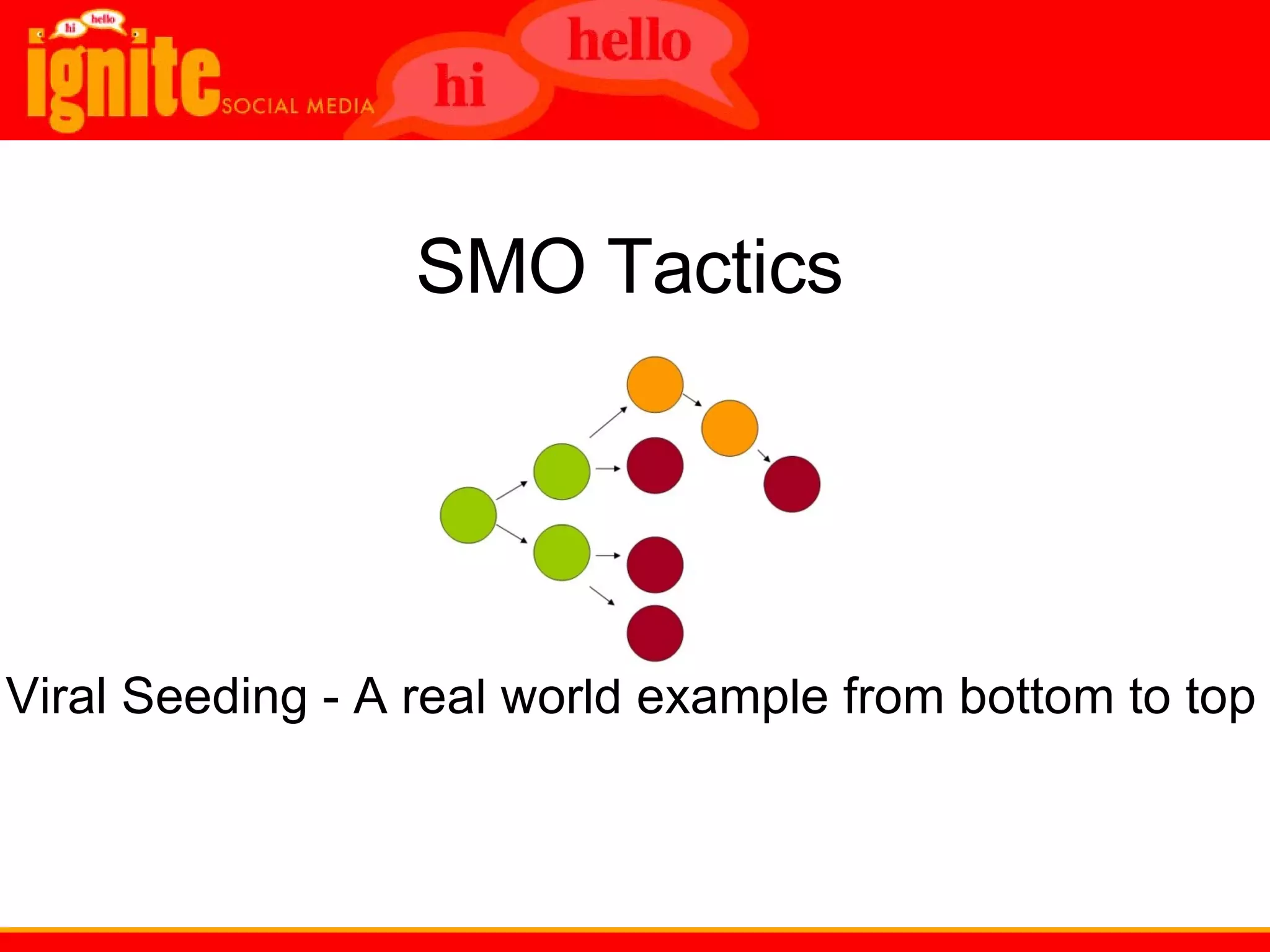 hi hello
ignite SOCIAL MEDIA
hi
hello

SMO Tactics

Viral Seeding - A real world example from bottom to top